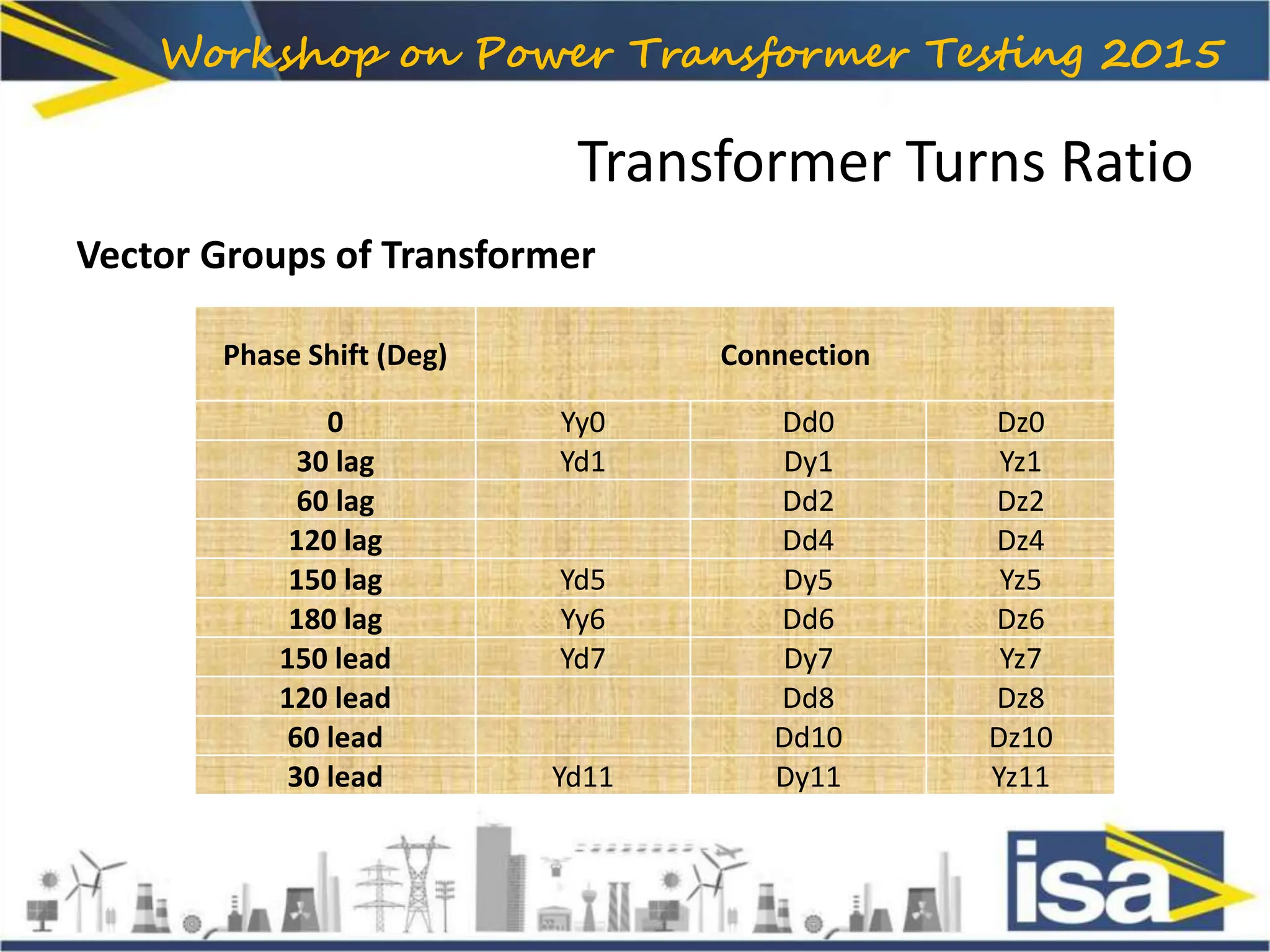 Workshop on Power Transformer Testing 2015

Transformer Turns Ratio

Vector Groups of Transformer

| Phase Shift (Deg) | Connection | | |
|---|---|---|---|
| 0 | Yy0 | Dd0 | Dz0 |
| 30 lag | Yd1 | Dy1 | Yz1 |
| 60 lag | | Dd2 | Dz2 |
| 120 lag | | Dd4 | Dz4 |
| 150 lag | Yd5 | Dy5 | Yz5 |
| 180 lag | Yy6 | Dd6 | Dz6 |
| 150 lead | Yd7 | Dy7 | Yz7 |
| 120 lead | | Dd8 | Dz8 |
| 60 lead | | Dd10 | Dz10 |
| 30 lead | Yd11 | Dy11 | Yz11 |

isa